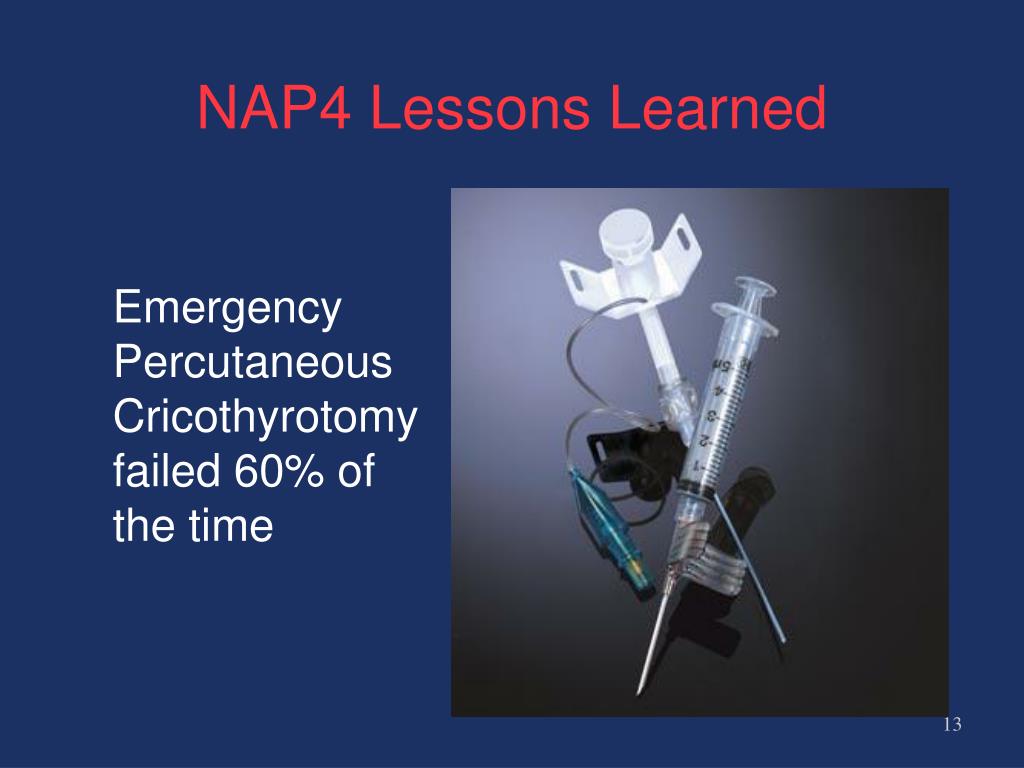 NAP4 Lessons Learned

Emergency Percutaneous Cricothyrotomy failed 60% of the time

13